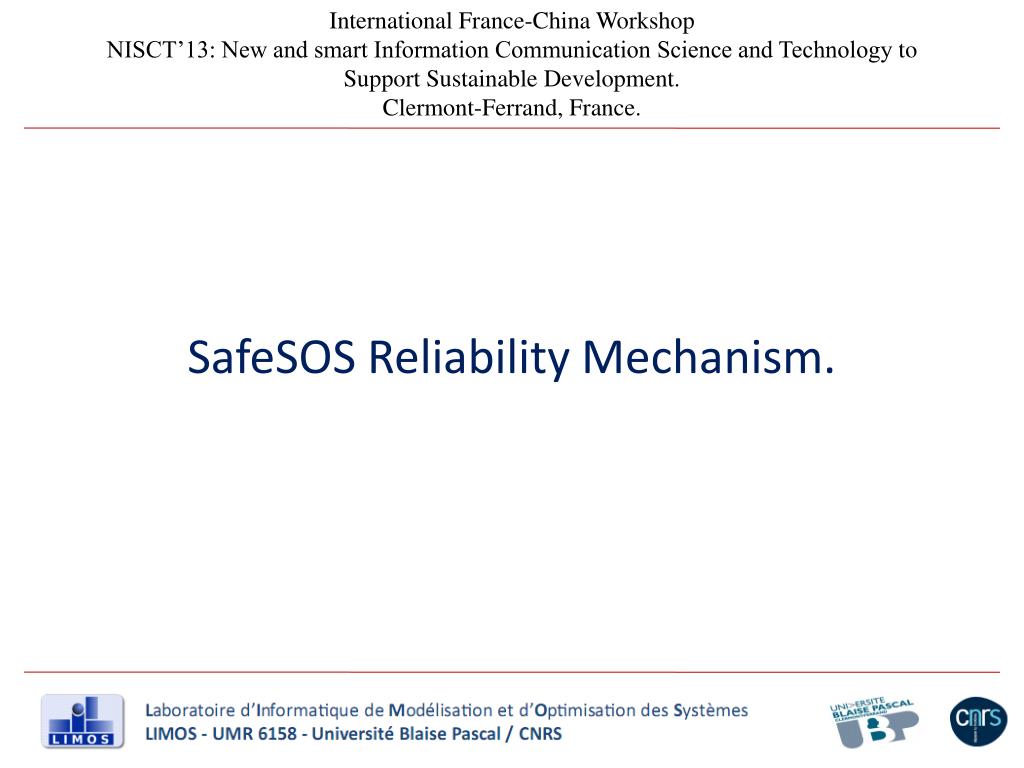 International France-China Workshop
NISCT'13: New and smart Information Communication Science and Technology to Support Sustainable Development.
Clermont-Ferrand, France.

SafeSOS Reliability Mechanism.

LIMOS

Laboratoire d'Informatique de Modélisation et d'Optimisation des Systèmes
LIMOS - UMR 6158 - Université Blaise Pascal / CNRS

UNIVERSITE BLAISE PASCAL
UBP

cnrs